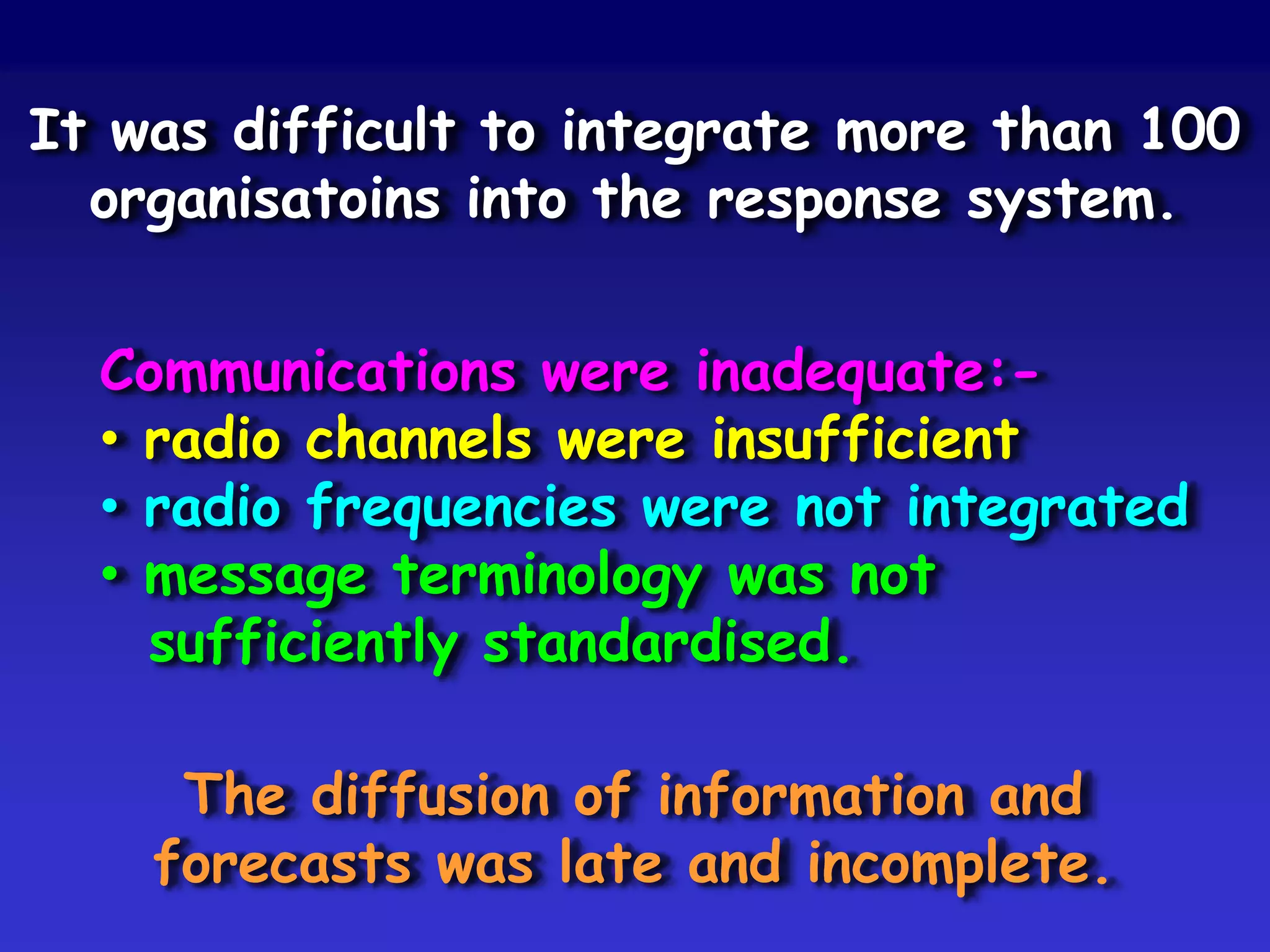 It was difficult to integrate more than 100 organisatoins into the response system.

Communications were inadequate:-
• radio channels were insufficient
• radio frequencies were not integrated
• message terminology was not sufficiently standardised.

The diffusion of information and forecasts was late and incomplete.